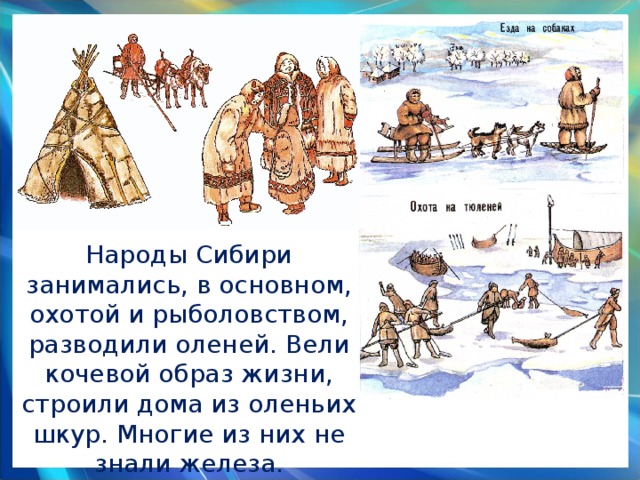 Езда на собаках

Охота на тюленей

Народы Сибири занимались, в основном, охотой и рыболовством, разводили оленей. Вели кочевой образ жизни, строили дома из оленьих шкур. Многие из них не знали железа.